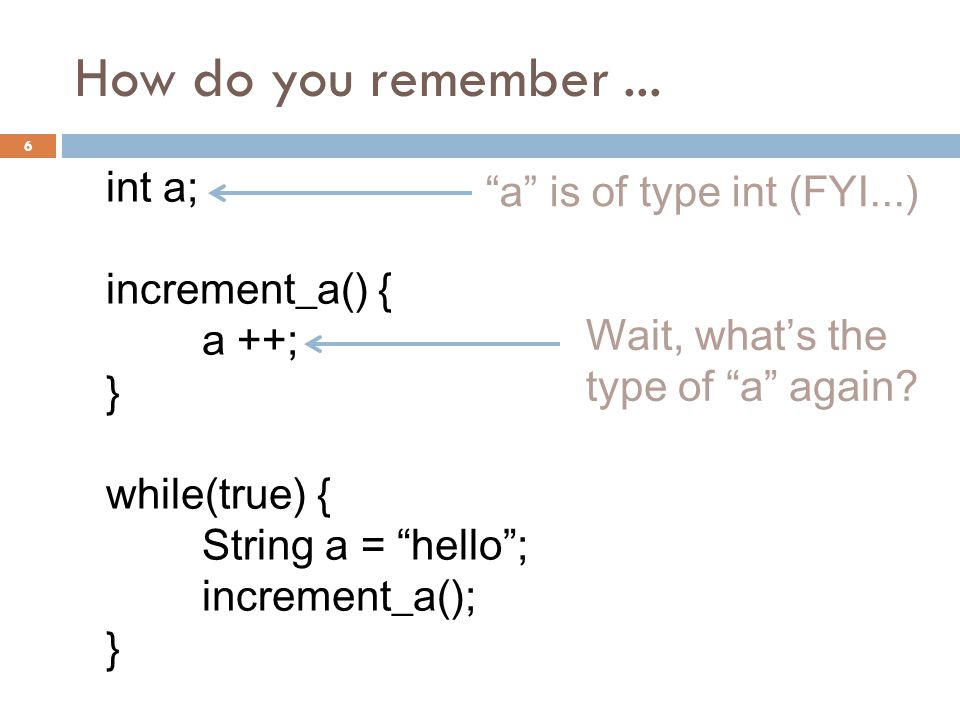 How do you remember ...

6

int a;

“a” is of type int (FYI...)

increment_a() {
a ++;
}

Wait, what’s the type of “a” again?

while(true) {
String a = “hello”;
increment_a();
}